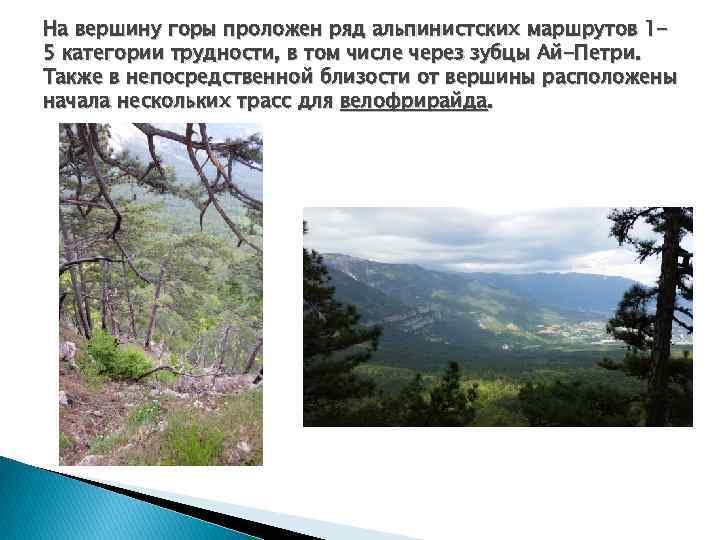 На вершину горы проложен ряд альпинистских маршрутов 1–5 категории трудности, в том числе через зубцы Ай-Петри. Также в непосредственной близости от вершины расположены начала нескольких трасс для велофрирайда.